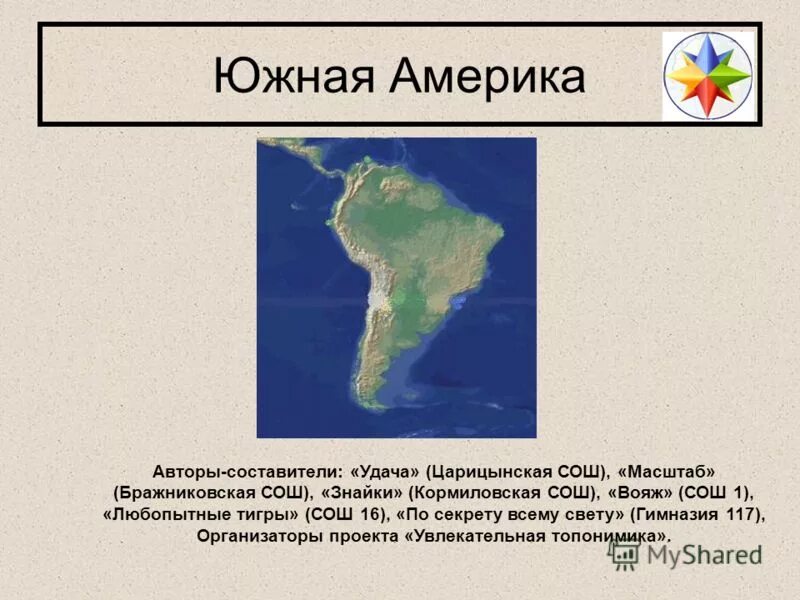 Южная Америка

Авторы-составители: «Удача» (Царицынская СОШ), «Масштаб» (Бражниковская СОШ), «Знайки» (Кормиловская СОШ), «Вояж» (СОШ 1), «Любопытные тигры» (СОШ 16), «По секрету всему свету» (Гимназия 117), Организаторы проекта «Увлекательная топонимика».

MyShared